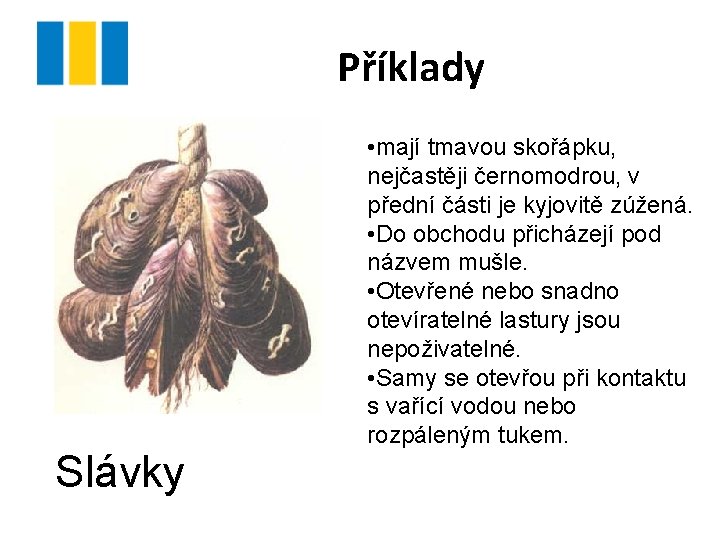 Příklady

•mají tmavou skořápku, nejčastěji černomodrou, v přední části je kyjovitě zúžená.
•Do obchodu přicházejí pod názvem mušle.
•Otevřené nebo snadno otevíratelné lastury jsou nepoživatelné.
•Samy se otevřou při kontaktu s vařící vodou nebo rozpáleným tukem.

Slávky